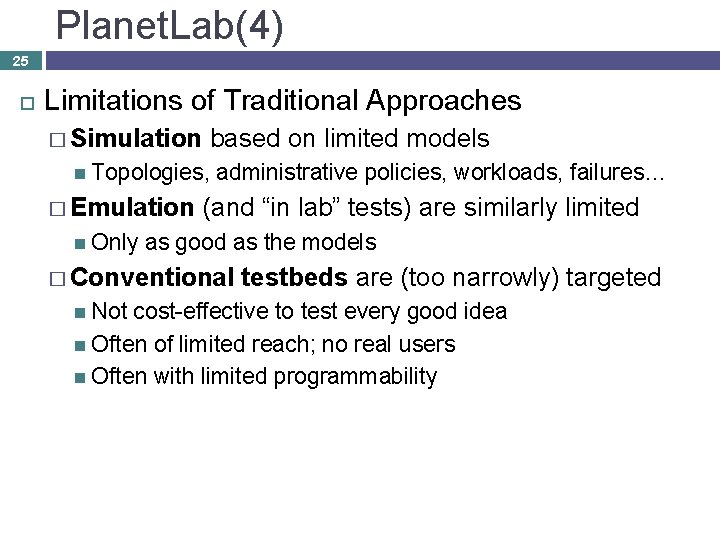 PlanetLab(4)

25

Limitations of Traditional Approaches

Simulation based on limited models

Topologies, administrative policies, workloads, failures…

Emulation (and “in lab” tests) are similarly limited

Only as good as the models

Conventional testbeds are (too narrowly) targeted

Not cost-effective to test every good idea

Often of limited reach; no real users

Often with limited programmability